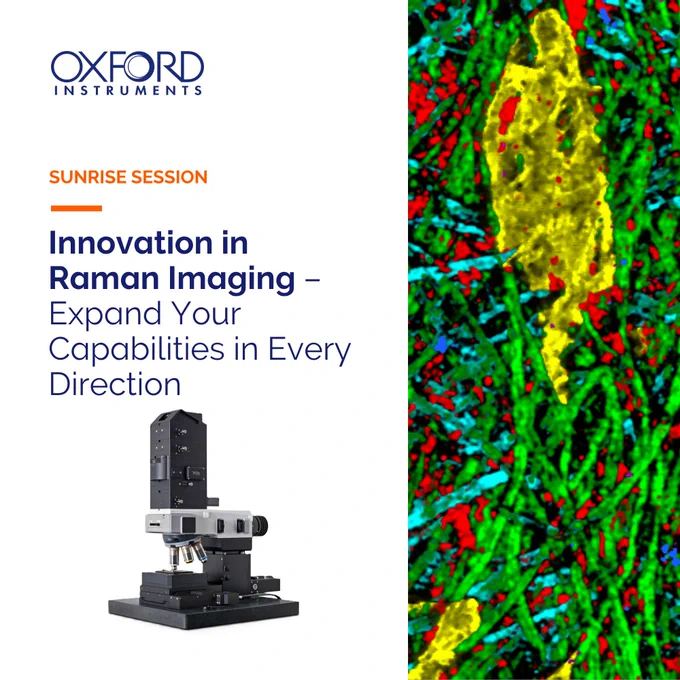 OXFORD
INSTRUMENTS

SUNRISE SESSION

Innovation in Raman Imaging – Expand Your Capabilities in Every Direction